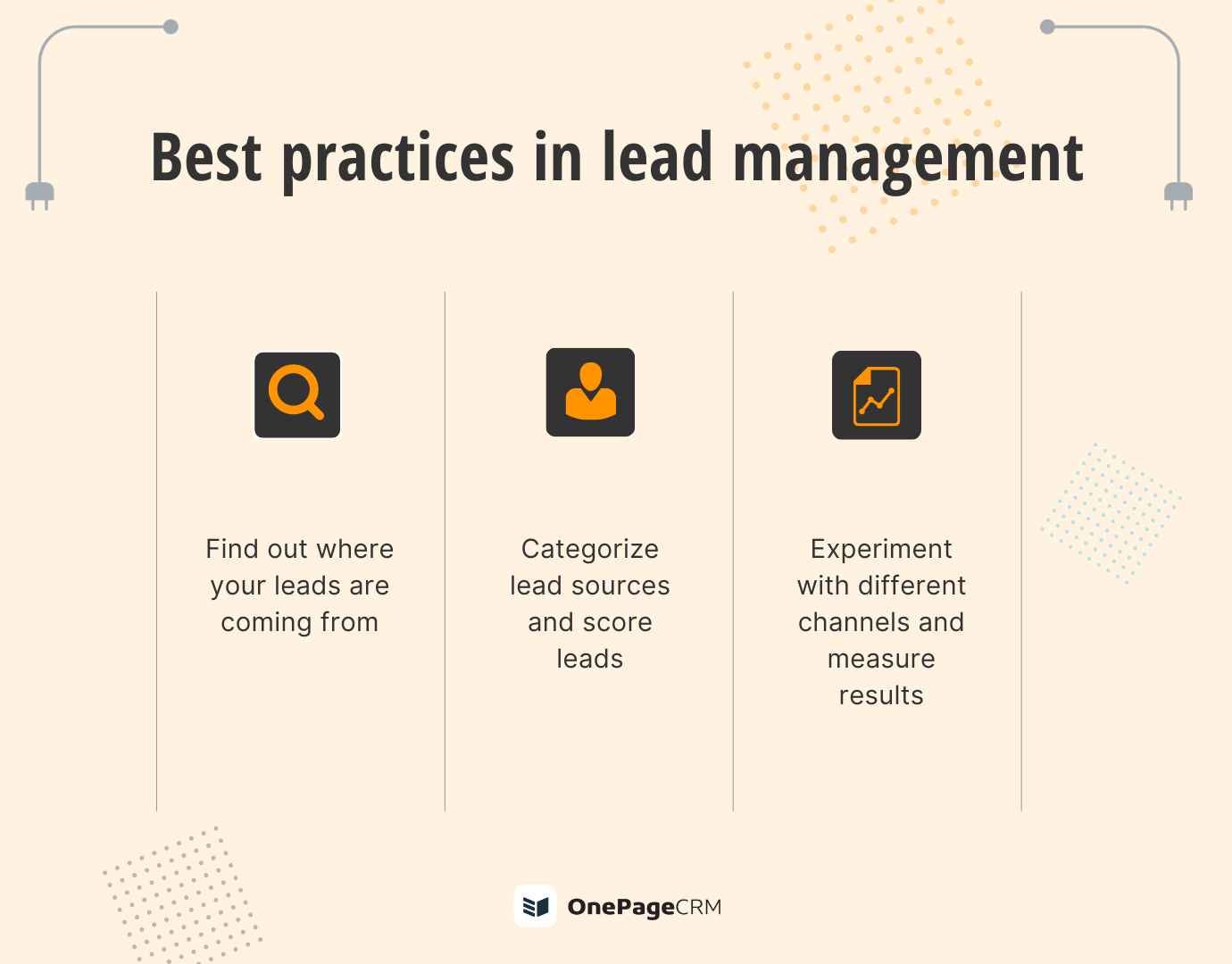 Best practices in lead management

Find out where your leads are coming from

Categorize lead sources and score leads

Experiment with different channels and measure results

OnePageCRM